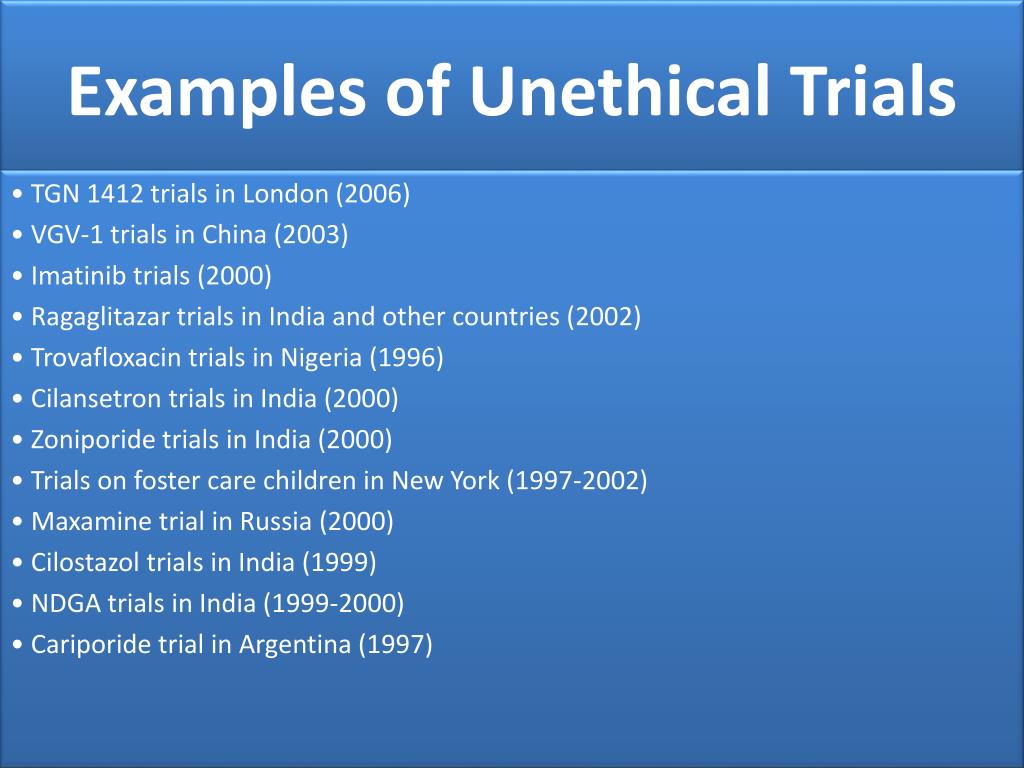 Examples of Unethical Trials

• TGN 1412 trials in London (2006)
• VGV-1 trials in China (2003)
• Imatinib trials (2000)
• Ragaglitazar trials in India and other countries (2002)
• Trovafloxacin trials in Nigeria (1996)
• Cilansetron trials in India (2000)
• Zoniporide trials in India (2000)
• Trials on foster care children in New York (1997-2002)
• Maxamine trial in Russia (2000)
• Cilostazol trials in India (1999)
• NDGA trials in India (1999-2000)
• Cariporide trial in Argentina (1997)